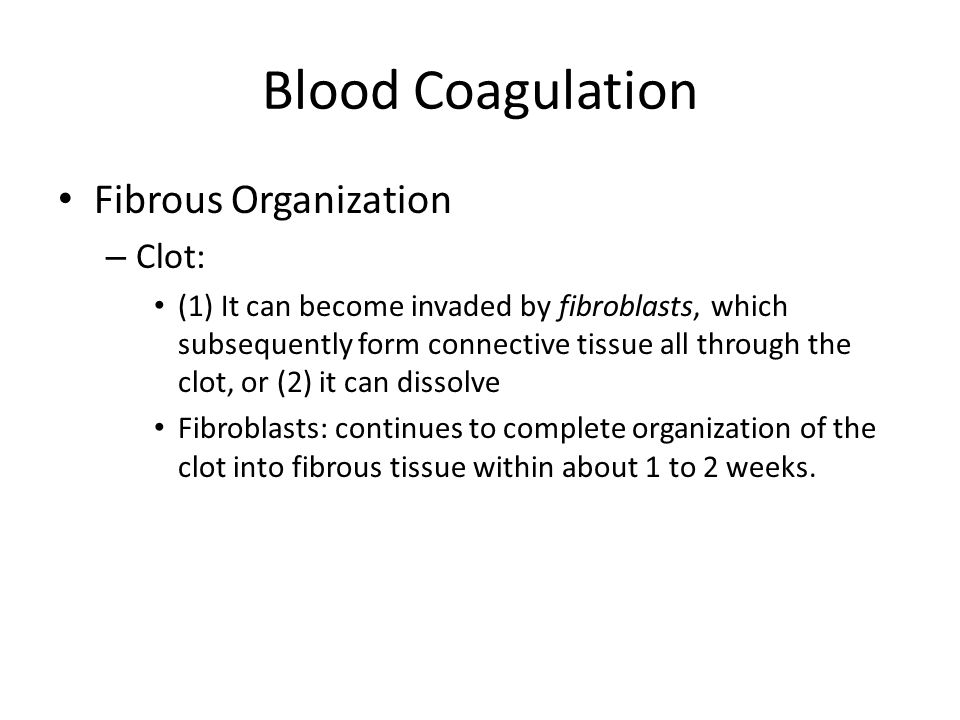 Blood Coagulation

• Fibrous Organization

– Clot:

• (1) It can become invaded by fibroblasts, which subsequently form connective tissue all through the clot, or (2) it can dissolve

• Fibroblasts: continues to complete organization of the clot into fibrous tissue within about 1 to 2 weeks.